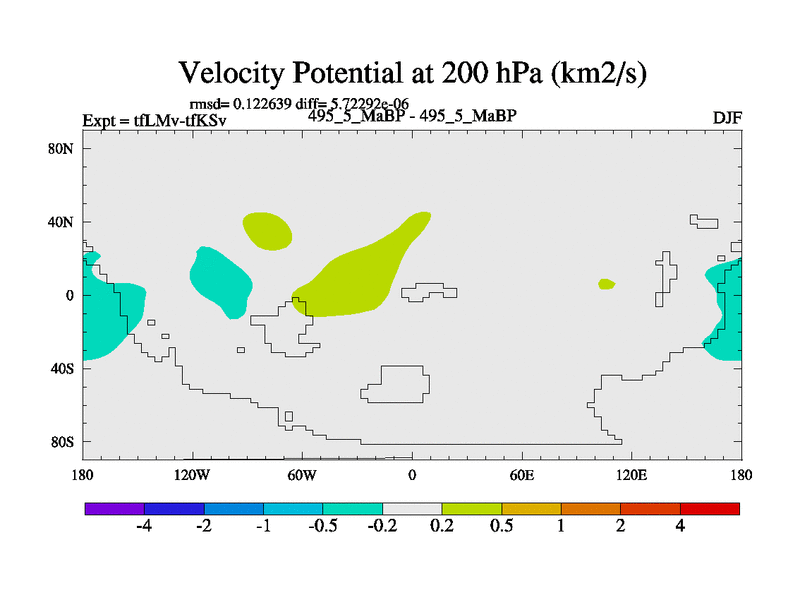 Velocity Potential at 200 hPa (km2/s)

rmsd= 0.122639 diff= 5.72292e-06

Expt = tfLMv-tfKSv

495_5_MaBP - 495_5_MaBP

DJF

80N
40N
0
40S
80S

180
120W
60W
0
60E
120E
180

-4
-2
-1
-0.5
-0.2
0.2
0.5
1
2
4